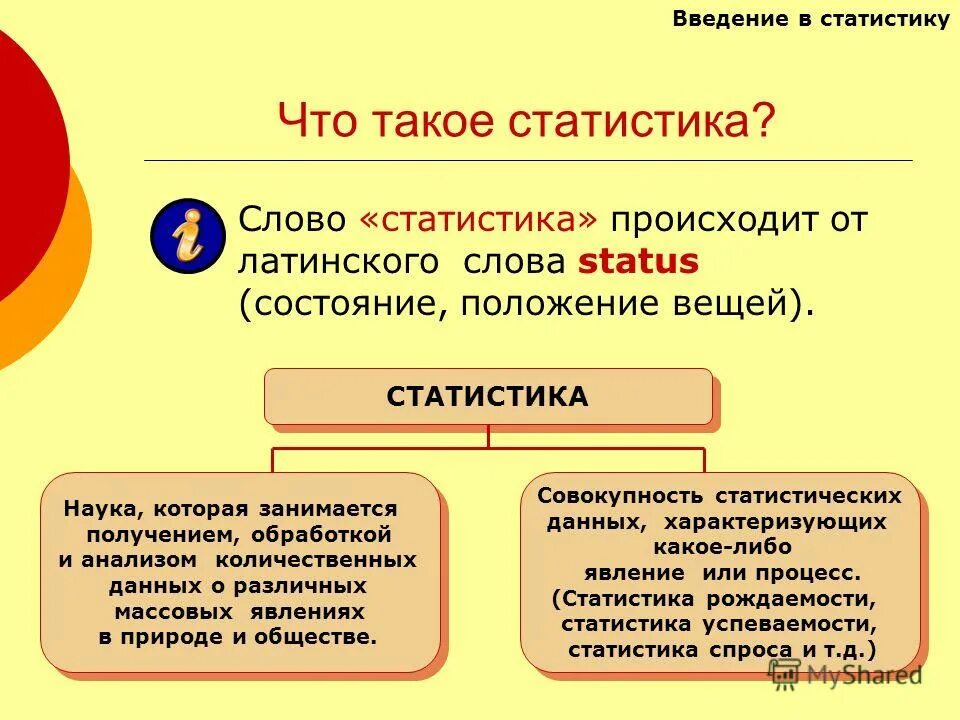 Введение в статистику

Что такое статистика?

Слово «статистика» происходит от латинского слова status (состояние, положение вещей).

СТАТИСТИКА

Наука, которая занимается получением, обработкой и анализом количественных данных о различных массовых явлениях в природе и обществе.

Совокупность статистических данных, характеризующих какое-либо явление или процесс. (Статистика рождаемости, статистика успеваемости, статистика спроса и т.д.)

MyShared